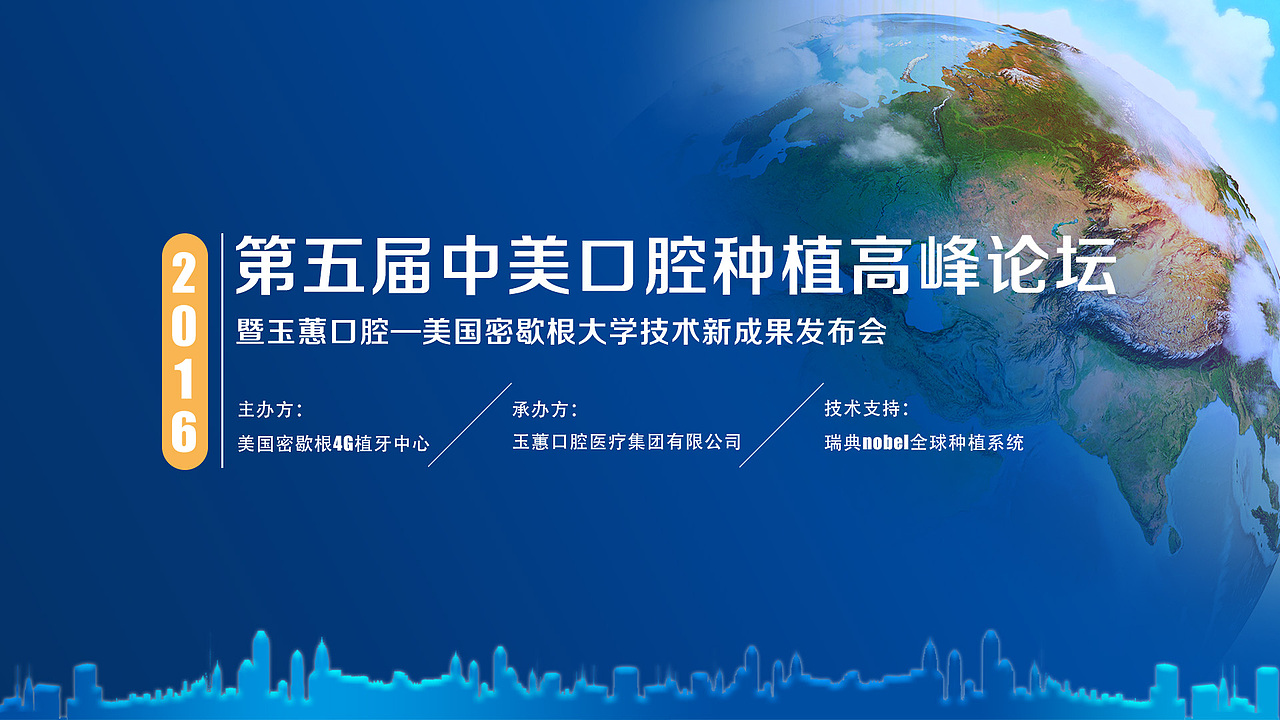 2016

第五届中美口腔种植高峰论坛

暨玉蕙口腔—美国密歇根大学技术新成果发布会

主办方：
美国密歇根4G植牙中心

承办方：
玉蕙口腔医疗集团有限公司

技术支持：
瑞典nobel全球种植系统